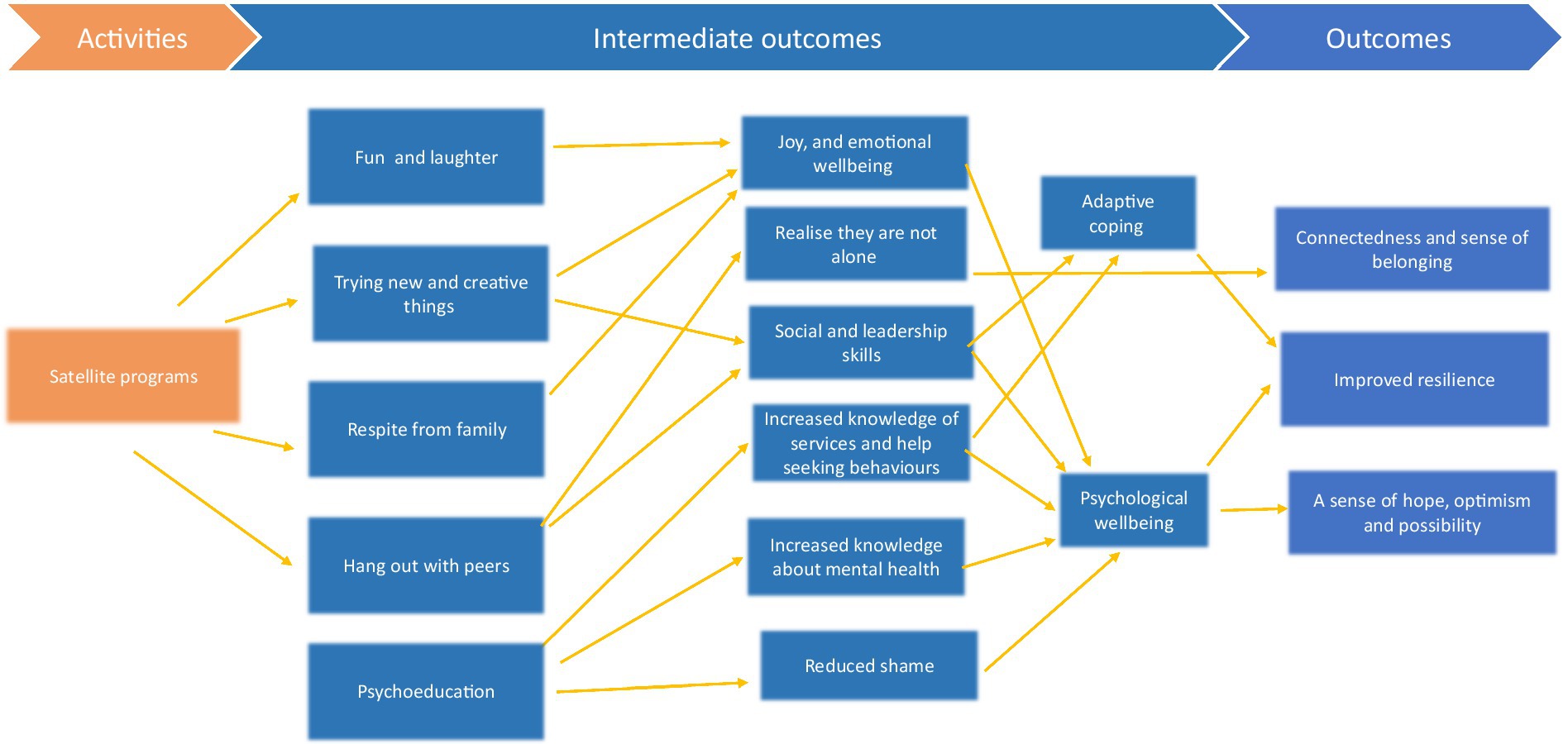 Activities

Intermediate outcomes

Outcomes

Satellite programs

Fun and laughter

Trying new and creative things

Respite from family

Hang out with peers

Psychoeducation

Joy, and emotional wellbeing

Realise they are not alone

Social and leadership skills

Increased knowledge of services and help seeking behaviours

Increased knowledge about mental health

Reduced shame

Adaptive coping

Psychological wellbeing

Connectedness and sense of belonging

Improved resilience

A sense of hope, optimism and possibility